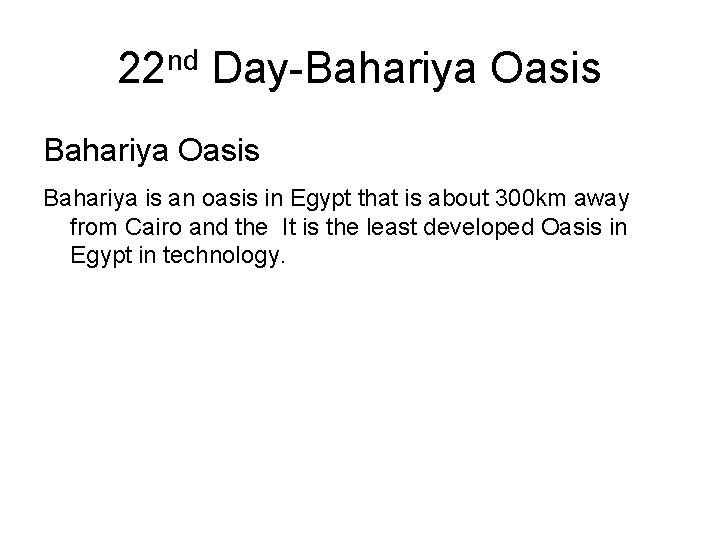 22nd Day-Bahariya Oasis

Bahariya Oasis

Bahariya is an oasis in Egypt that is about 300km away from Cairo and the  It is the least developed Oasis in Egypt in technology.